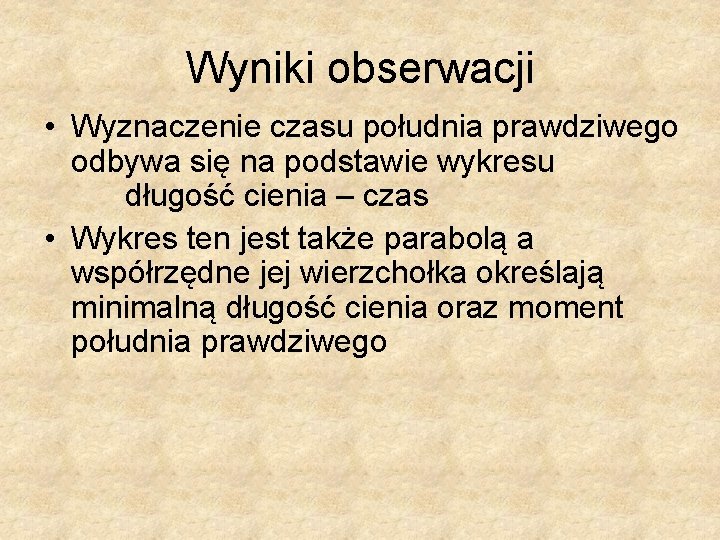 Wyniki obserwacji

• Wyznaczenie czasu południa prawdziwego odbywa się na podstawie wykresu
długość cienia – czas

• Wykres ten jest także parabolą a współrzędne jej wierzchołka określają minimalną długość cienia oraz moment południa prawdziwego